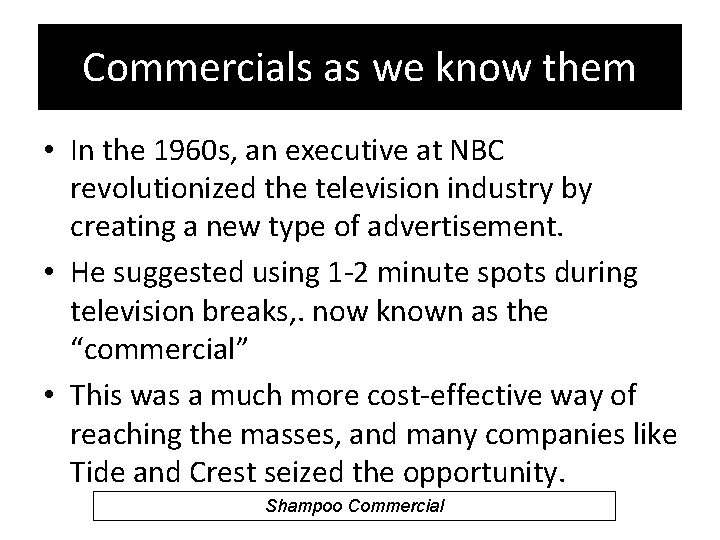 Commercials as we know them

• In the 1960s, an executive at NBC revolutionized the television industry by creating a new type of advertisement.

• He suggested using 1-2 minute spots during television breaks,. now known as the “commercial”

• This was a much more cost-effective way of reaching the masses, and many companies like Tide and Crest seized the opportunity.

Shampoo Commercial